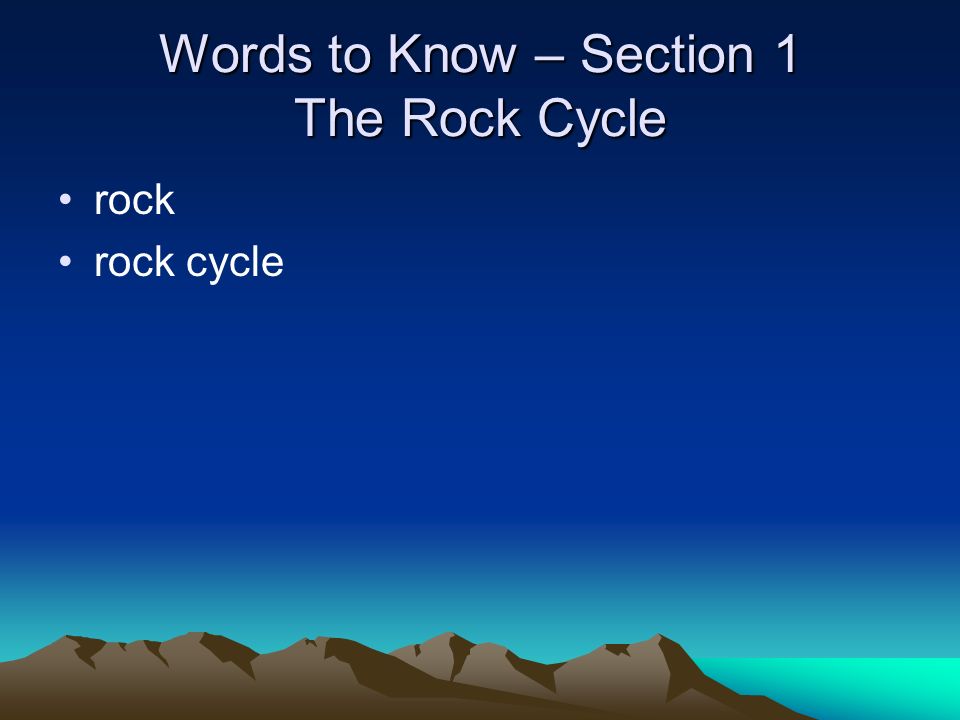 Words to Know – Section 1
The Rock Cycle

• rock
• rock cycle